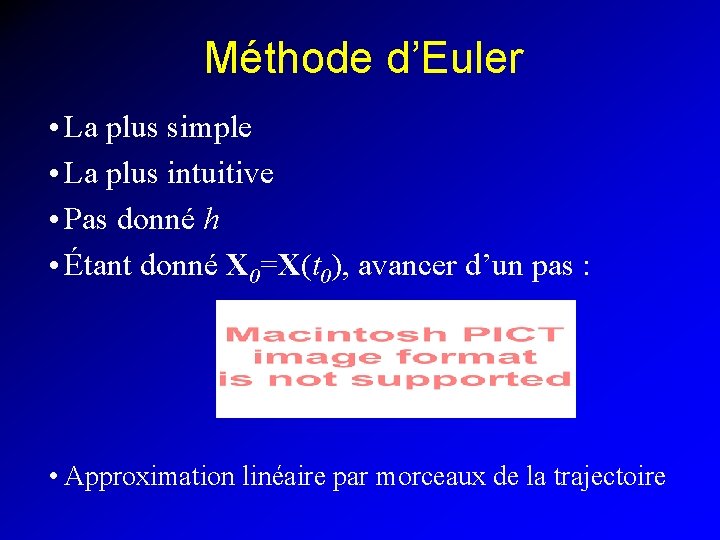 Méthode d'Euler

• La plus simple
• La plus intuitive
• Pas donné $h$
• Étant donné $\mathbf{X}_0=\mathbf{X}(t_0)$, avancer d'un pas :

Macintosh PICT image format is not supported

• Approximation linéaire par morceaux de la trajectoire